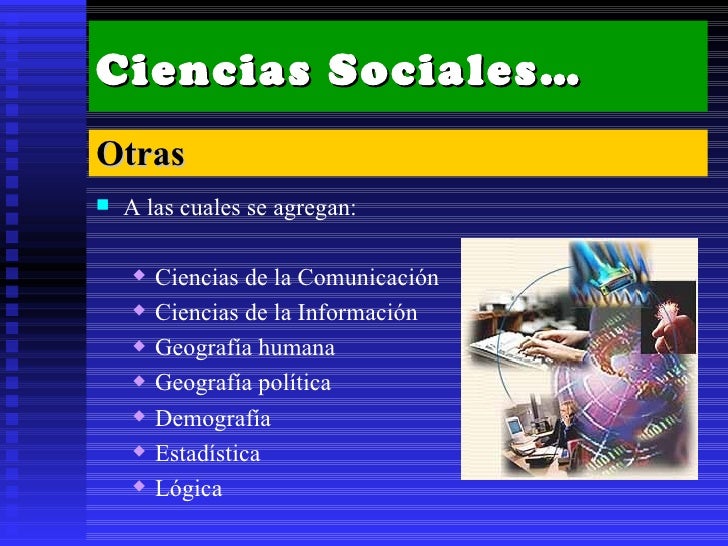 Ciencias Sociales…

Otras

- A las cuales se agregan:
  - Ciencias de la Comunicación
  - Ciencias de la Información
  - Geografía humana
  - Geografía política
  - Demografía
  - Estadística
  - Lógica